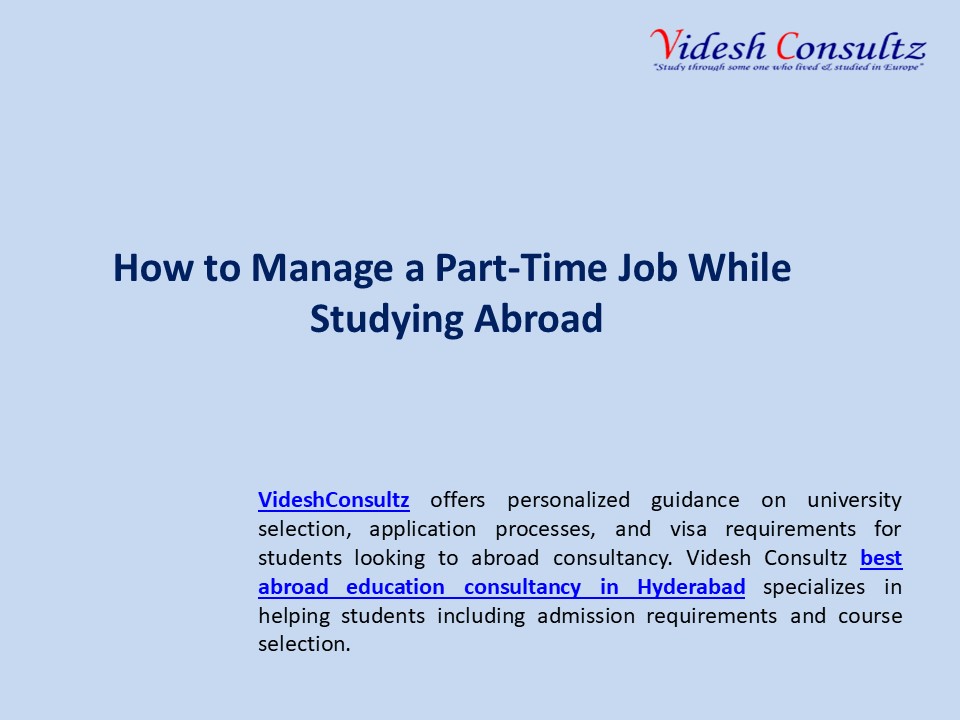 Videsh Consultz
"Study through some one who lived & studied in Europe"

How to Manage a Part-Time Job While Studying Abroad

VideshConsultz offers personalized guidance on university selection, application processes, and visa requirements for students looking to abroad consultancy. Videsh Consultz best abroad education consultancy in Hyderabad specializes in helping students including admission requirements and course selection.